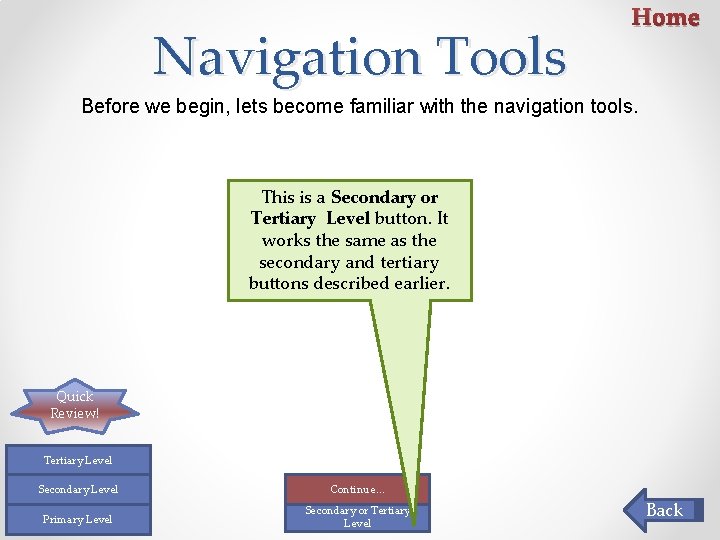 Home

Navigation Tools

Before we begin, lets become familiar with the navigation tools.

This is a Secondary or Tertiary Level button. It works the same as the secondary and tertiary buttons described earlier.

Quick Review!

Tertiary Level

Secondary Level

Primary Level

Continue…

Secondary or Tertiary Level

Back